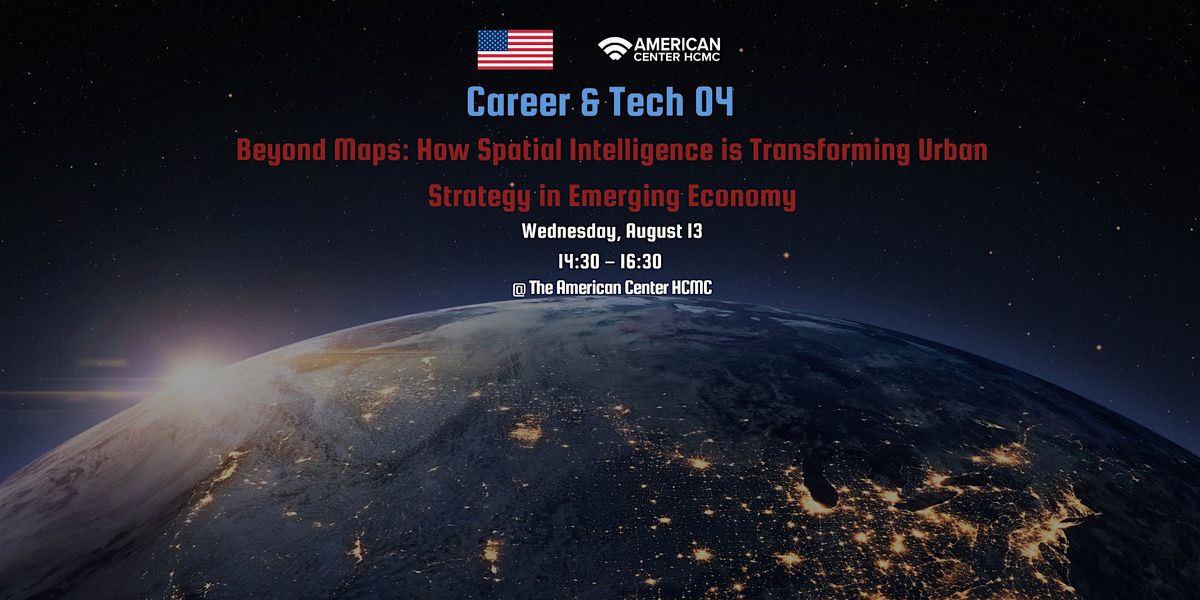 AMERICAN CENTER HCMC

Career & Tech 04

Beyond Maps: How Spatial Intelligence is Transforming Urban Strategy in Emerging Economy

Wednesday, August 13

14:30 – 16:30

@ The American Center HCMC